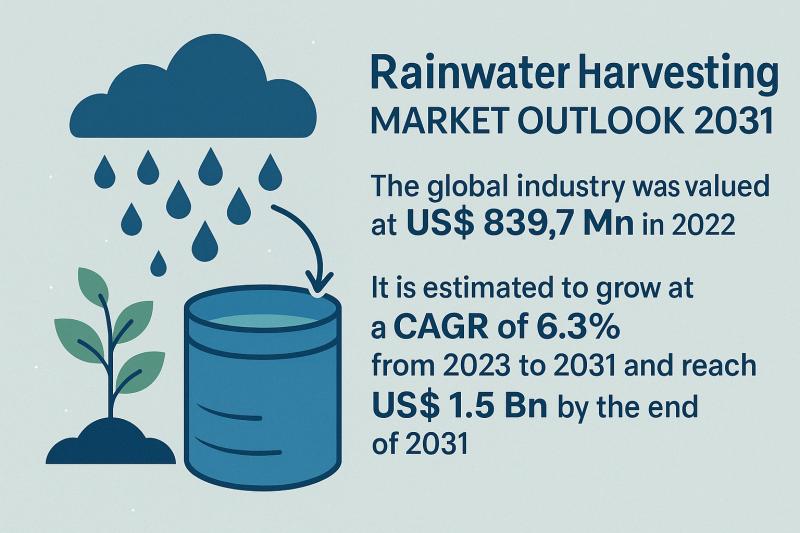 Rainwater Harvesting
MARKET OUTLOOK 2031

The global industry was valued at US$ 839,7 Mn in 2022

It is estimated to grow at a CAGR of 6.3% from 2023 to 2031 and reach US$ 1.5 Bn by the end of 2031